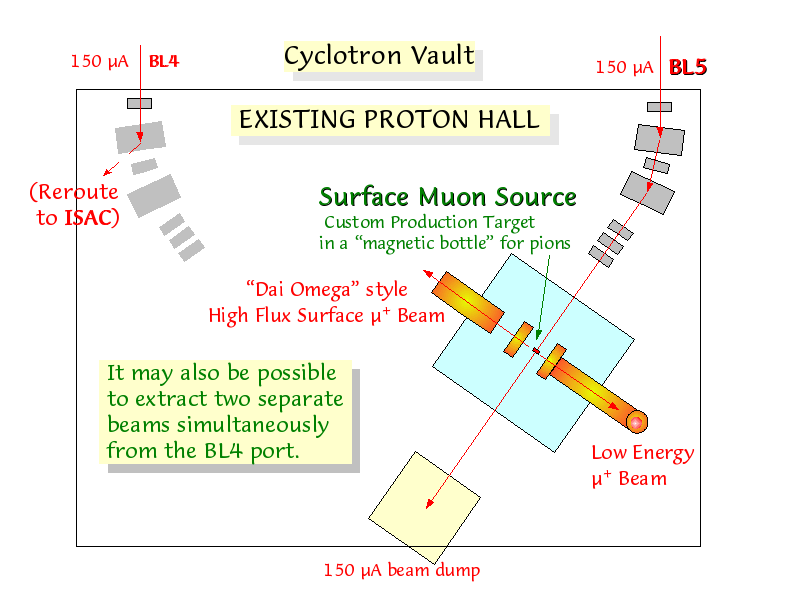 150 μA BL4

Cyclotron Vault

150 μA BL5

EXISTING PROTON HALL

(Reroute to ISAC)

Surface Muon Source
Custom Production Target in a “magnetic bottle” for pions

“Dai Omega” style High Flux Surface $\mu^+$ Beam

It may also be possible to extract two separate beams simultaneously from the BL4 port.

Low Energy $\mu^+$ Beam

150 μA beam dump